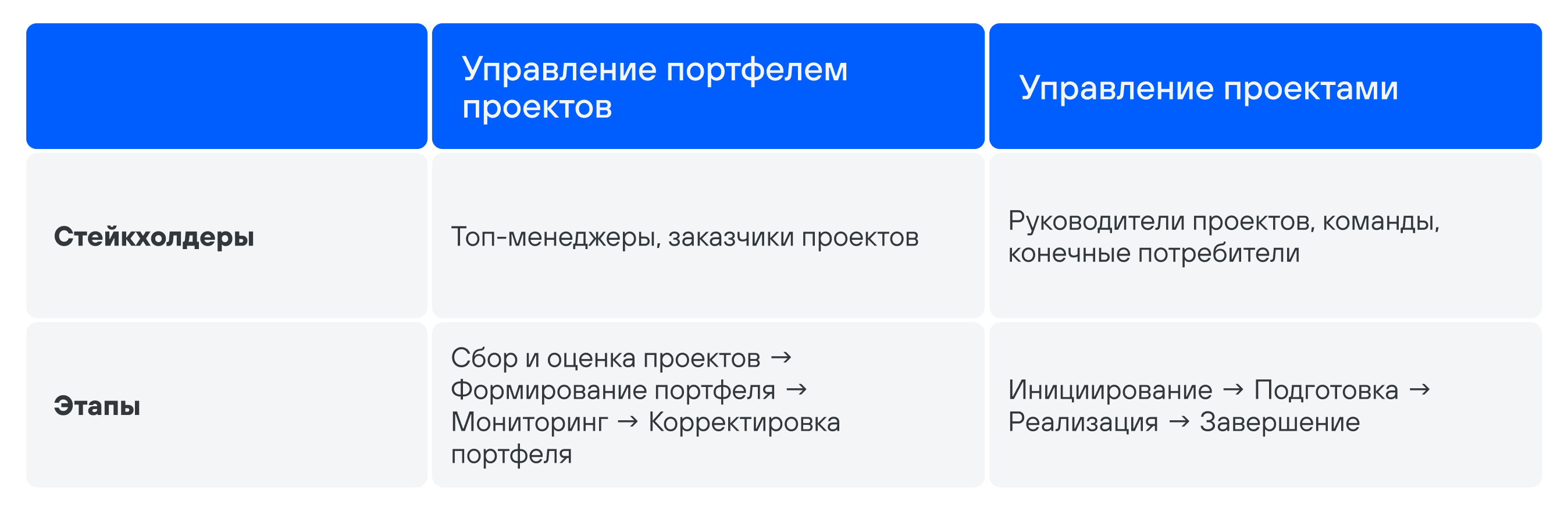 | | Управление портфелем проектов | Управление проектами |
|---|---|---|
| **Стейкхолдеры** | Топ-менеджеры, заказчики проектов | Руководители проектов, команды, конечные потребители |
| **Этапы** | Сбор и оценка проектов → Формирование портфеля → Мониторинг → Корректировка портфеля | Инициирование → Подготовка → Реализация → Завершение |